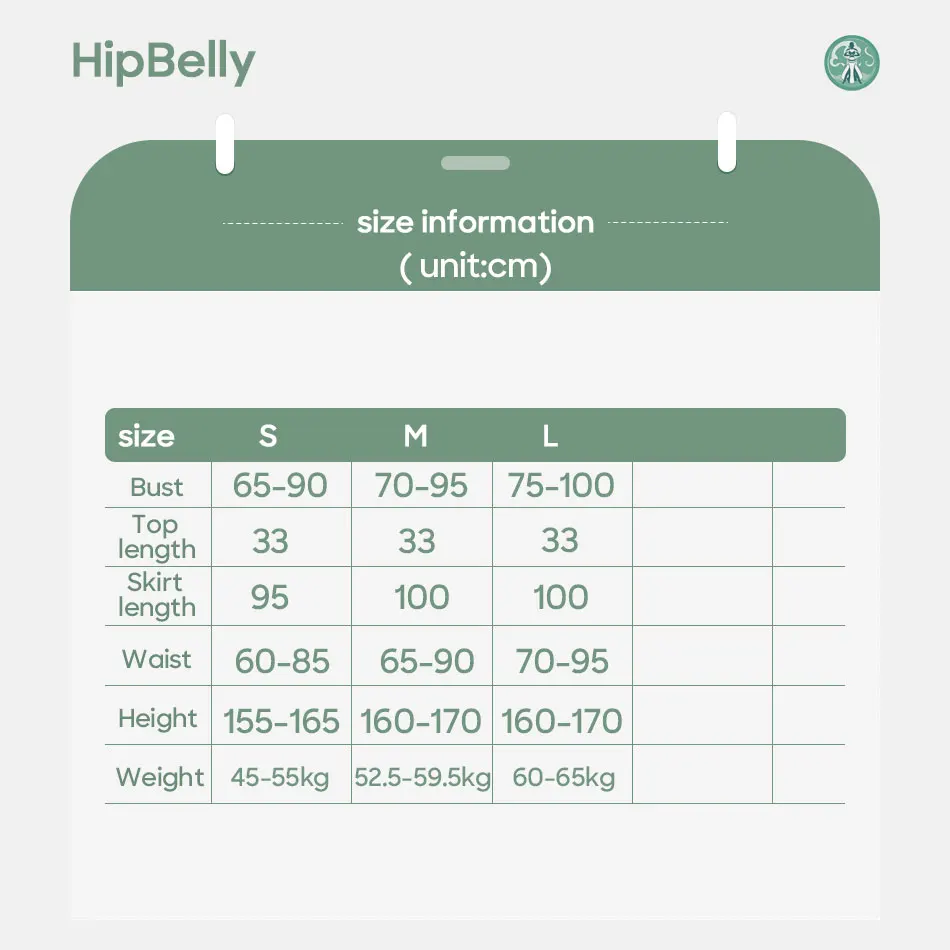 HipBelly

size information
( unit:cm)

| size | S | M | L | | |
|---|---|---|---|---|---|
| Bust | 65-90 | 70-95 | 75-100 | | |
| Top length | 33 | 33 | 33 | | |
| Skirt length | 95 | 100 | 100 | | |
| Waist | 60-85 | 65-90 | 70-95 | | |
| Height | 155-165 | 160-170 | 160-170 | | |
| Weight | 45-55kg | 52.5-59.5kg | 60-65kg | | |